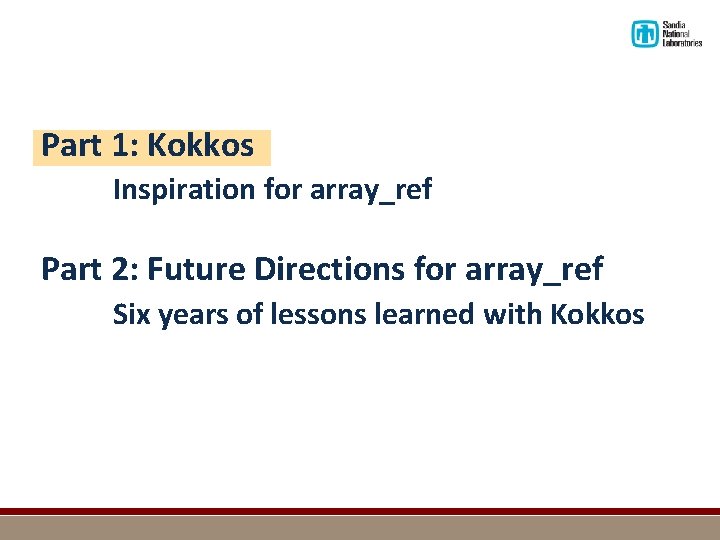 Sandia National Laboratories

Part 1: Kokkos

Inspiration for array_ref

Part 2: Future Directions for array_ref

Six years of lessons learned with Kokkos